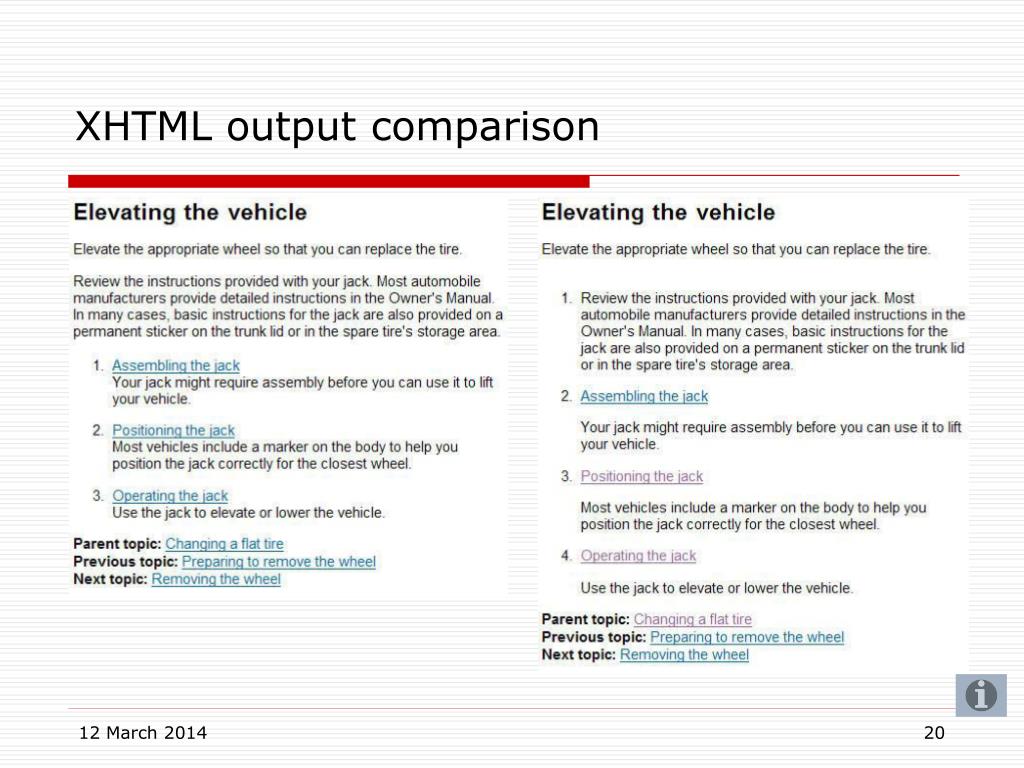 XHTML output comparison

Elevating the vehicle

Elevate the appropriate wheel so that you can replace the tire.

Review the instructions provided with your jack. Most automobile manufacturers provide detailed instructions in the Owner's Manual. In many cases, basic instructions for the jack are also provided on a permanent sticker on the trunk lid or in the spare tire's storage area.

1. Assembling the jack
Your jack might require assembly before you can use it to lift your vehicle.

2. Positioning the jack
Most vehicles include a marker on the body to help you position the jack correctly for the closest wheel.

3. Operating the jack
Use the jack to elevate or lower the vehicle.

Parent topic: Changing a flat tire
Previous topic: Preparing to remove the wheel
Next topic: Removing the wheel

Elevating the vehicle

Elevate the appropriate wheel so that you can replace the tire.

1. Review the instructions provided with your jack. Most automobile manufacturers provide detailed instructions in the Owner's Manual. In many cases, basic instructions for the jack are also provided on a permanent sticker on the trunk lid or in the spare tire's storage area.

2. Assembling the jack

Your jack might require assembly before you can use it to lift your vehicle.

3. Positioning the jack

Most vehicles include a marker on the body to help you position the jack correctly for the closest wheel.

4. Operating the jack

Use the jack to elevate or lower the vehicle.

Parent topic: Changing a flat tire
Previous topic: Preparing to remove the wheel
Next topic: Removing the wheel

12 March 2014

20